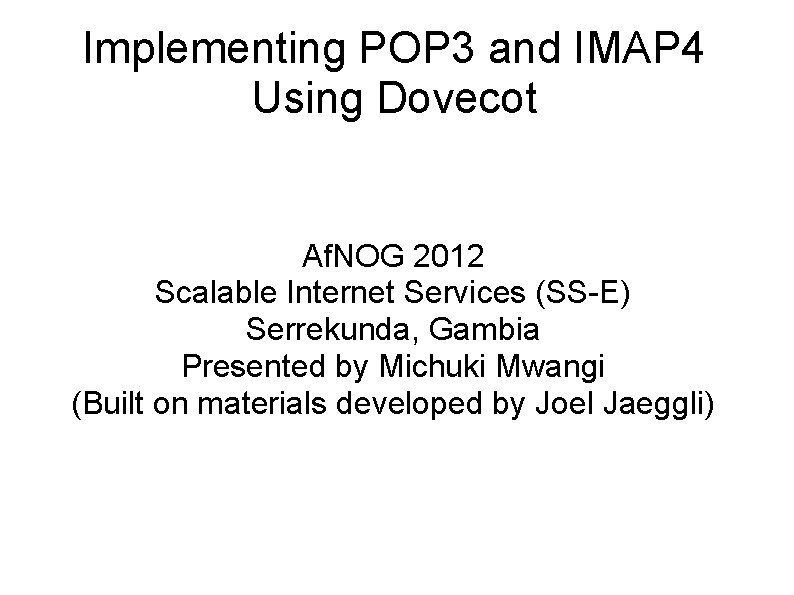 Implementing POP3 and IMAP4 Using Dovecot

AfNOG 2012
Scalable Internet Services (SS-E)
Serrekunda, Gambia
Presented by Michuki Mwangi
(Built on materials developed by Joel Jaeggli)